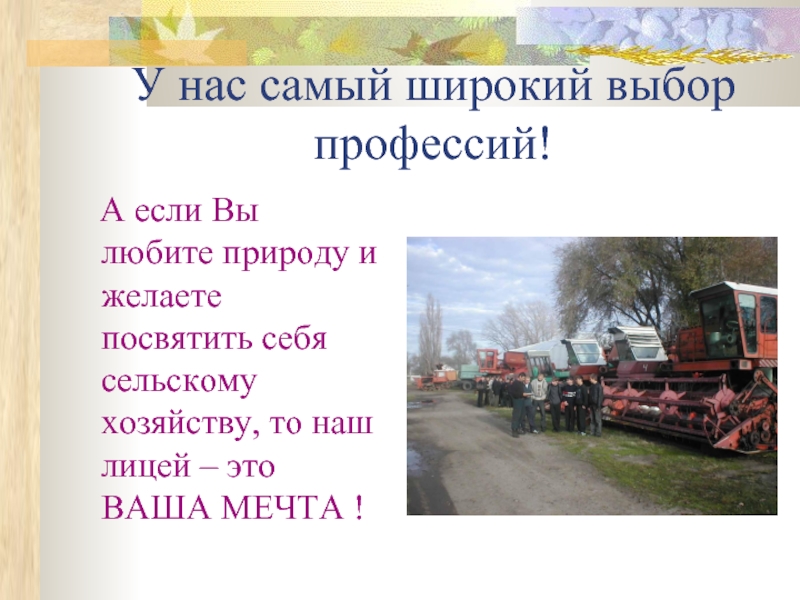 У нас самый широкий выбор профессий!

А если Вы любите природу и желаете посвятить себя сельскому хозяйству, то наш лицей – это ВАША МЕЧТА !